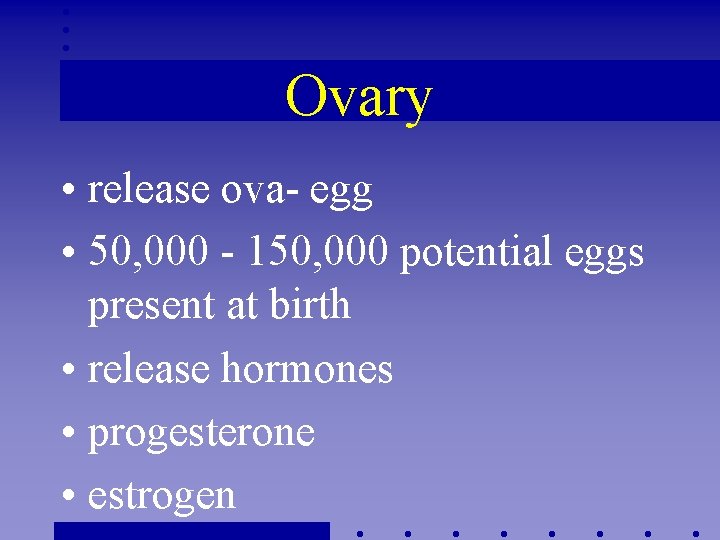 Ovary

• release ova- egg
• 50,000 - 150,000 potential eggs present at birth
• release hormones
• progesterone
• estrogen